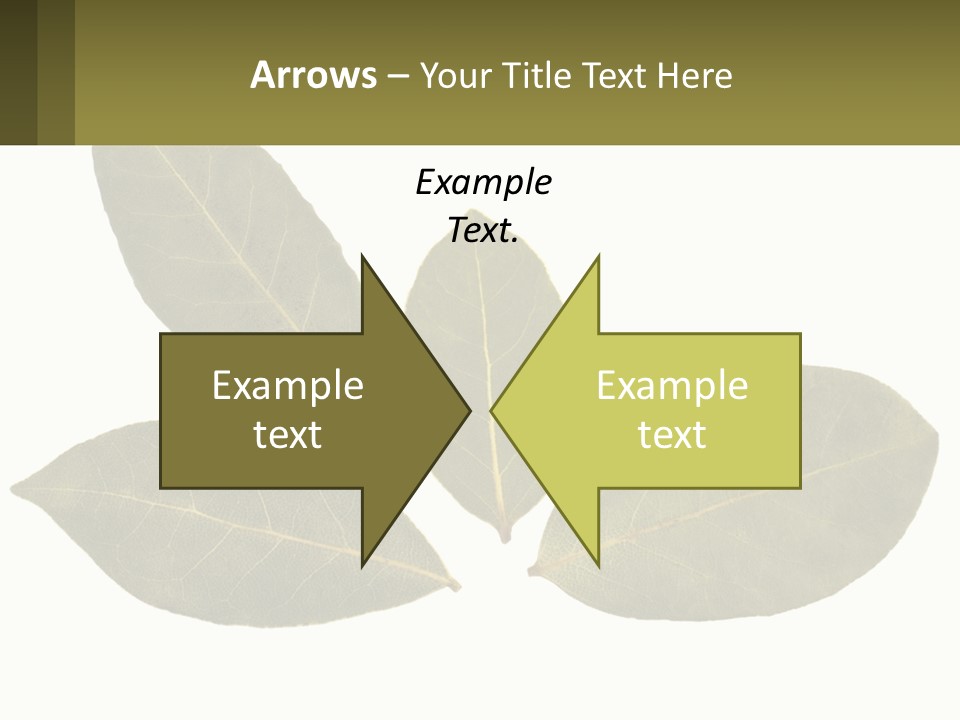 Arrows – Your Title Text Here

Example Text.

Example text

Example text